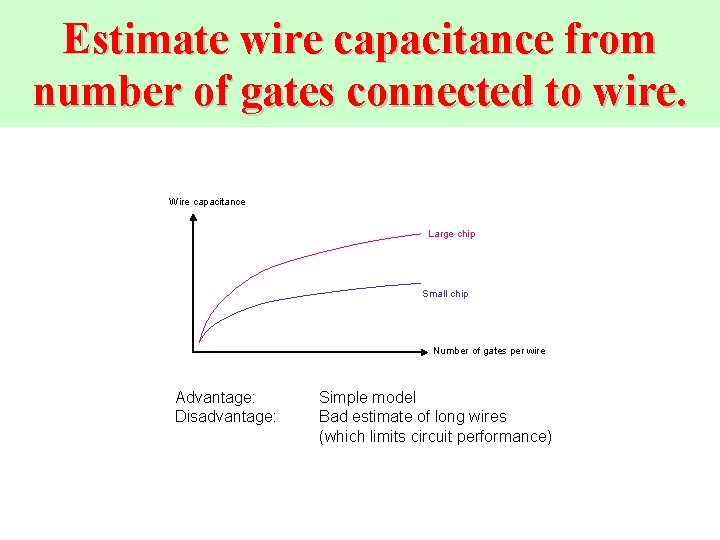 Estimate wire capacitance from number of gates connected to wire.

Wire capacitance

Large chip

Small chip

Number of gates per wire

Advantage: Simple model
Disadvantage: Bad estimate of long wires (which limits circuit performance)